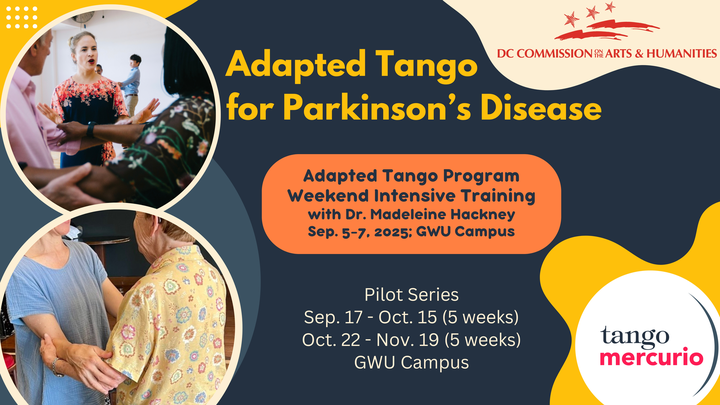 DC COMMISSION ON THE ARTS & HUMANITIES

Adapted Tango for Parkinson's Disease

Adapted Tango Program
Weekend Intensive Training
with Dr. Madeleine Hackney
Sep. 5-7, 2025; GWU Campus

Pilot Series
Sep. 17 - Oct. 15 (5 weeks)
Oct. 22 - Nov. 19 (5 weeks)
GWU Campus

tango mercurio